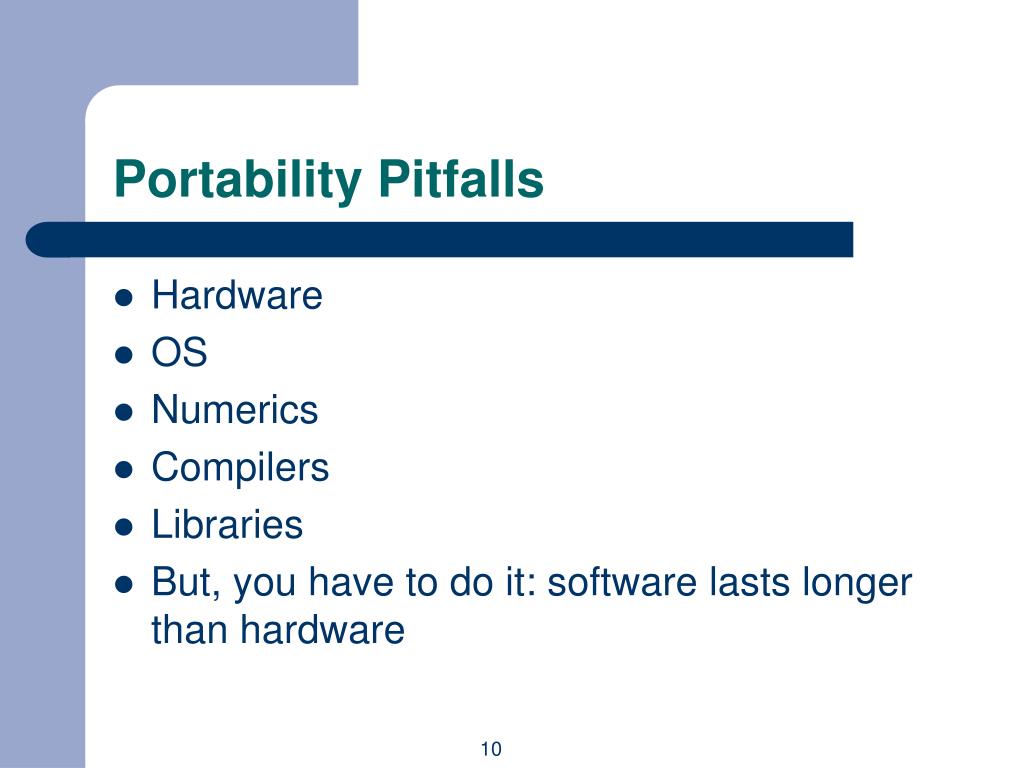 Portability Pitfalls

- Hardware
- OS
- Numerics
- Compilers
- Libraries
- But, you have to do it: software lasts longer than hardware

10